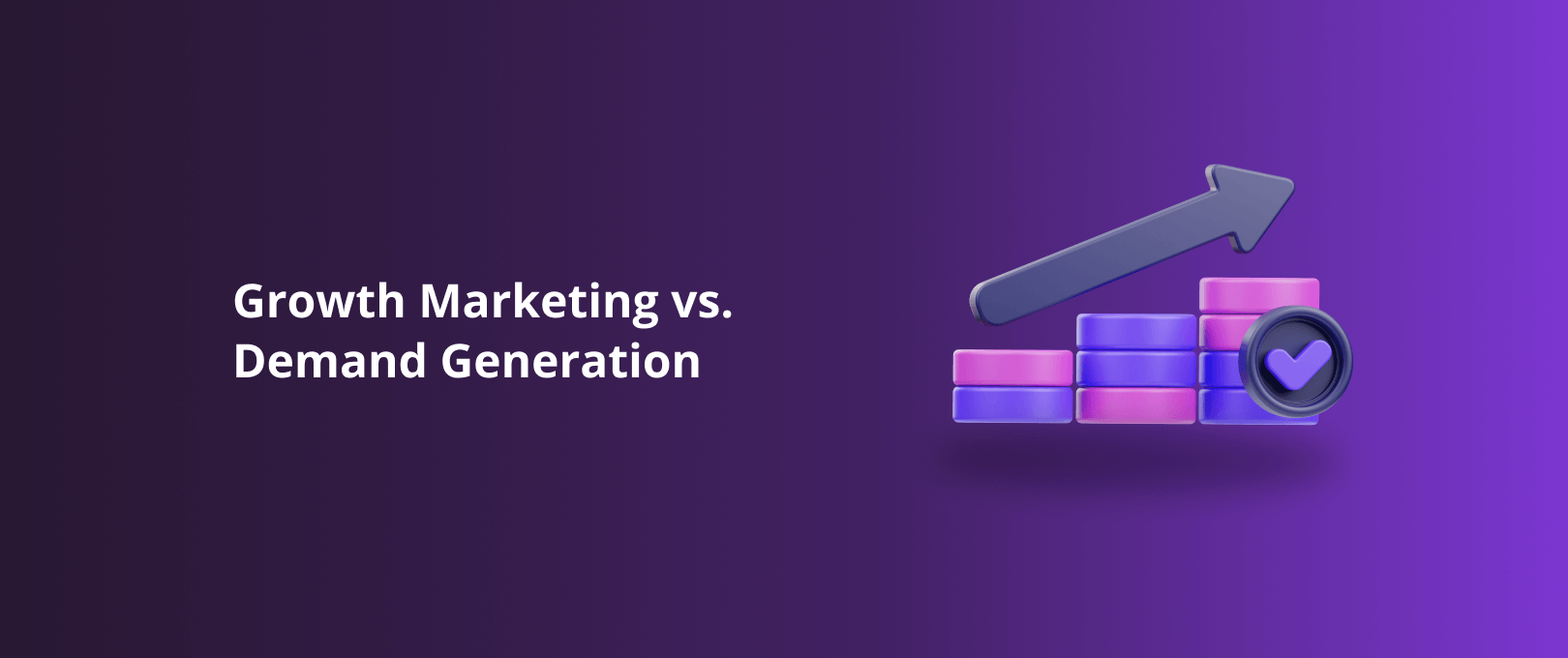 Growth Marketing vs.
Demand Generation